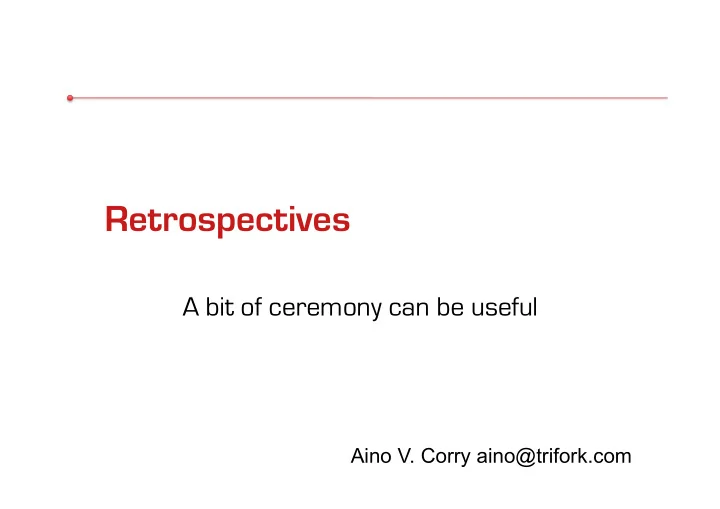 Retrospectives

A bit of ceremony can be useful

Aino V. Corry aino@trifork.com